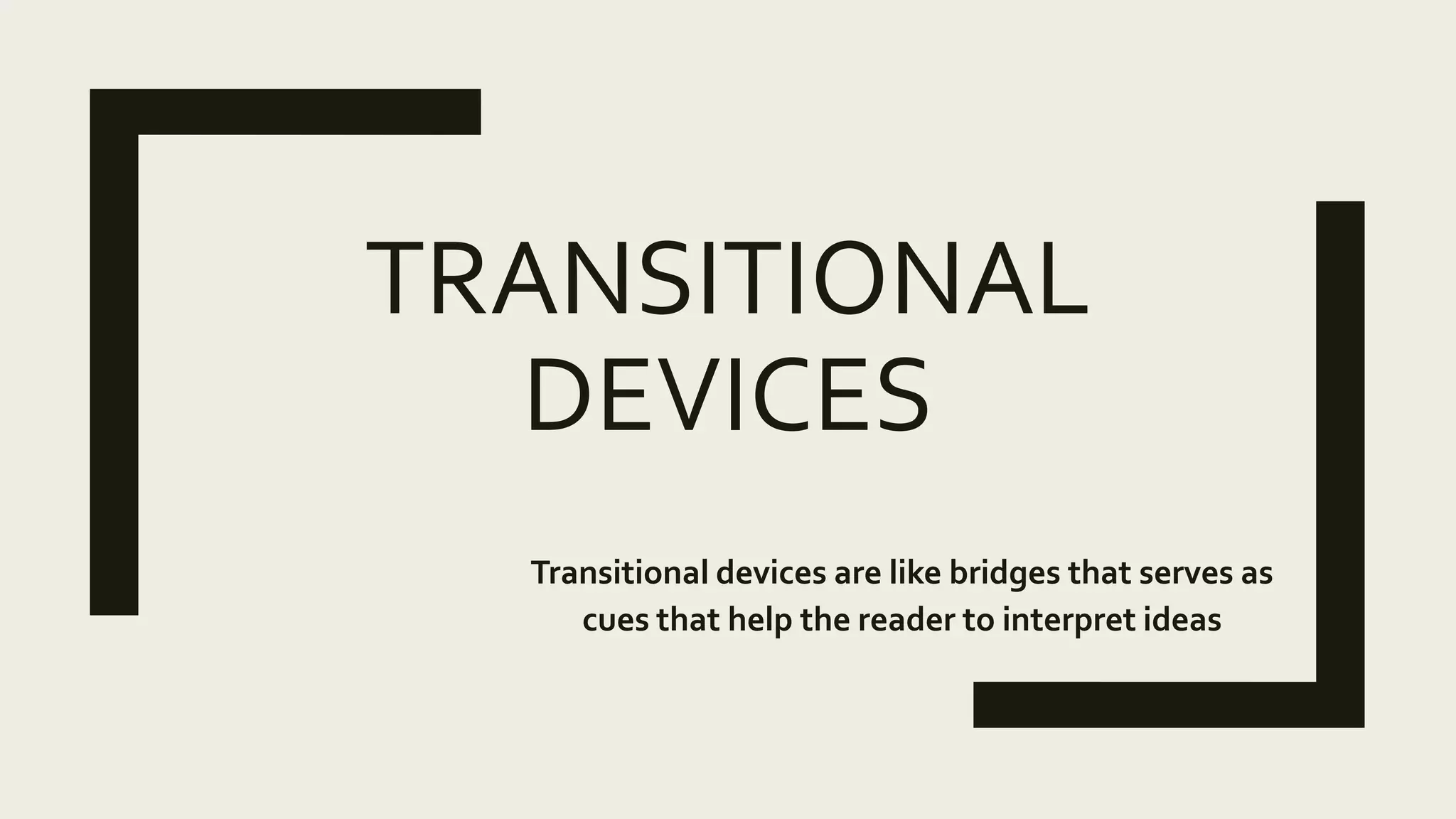 TRANSITIONAL DEVICES

Transitional devices are like bridges that serves as cues that help the reader to interpret ideas